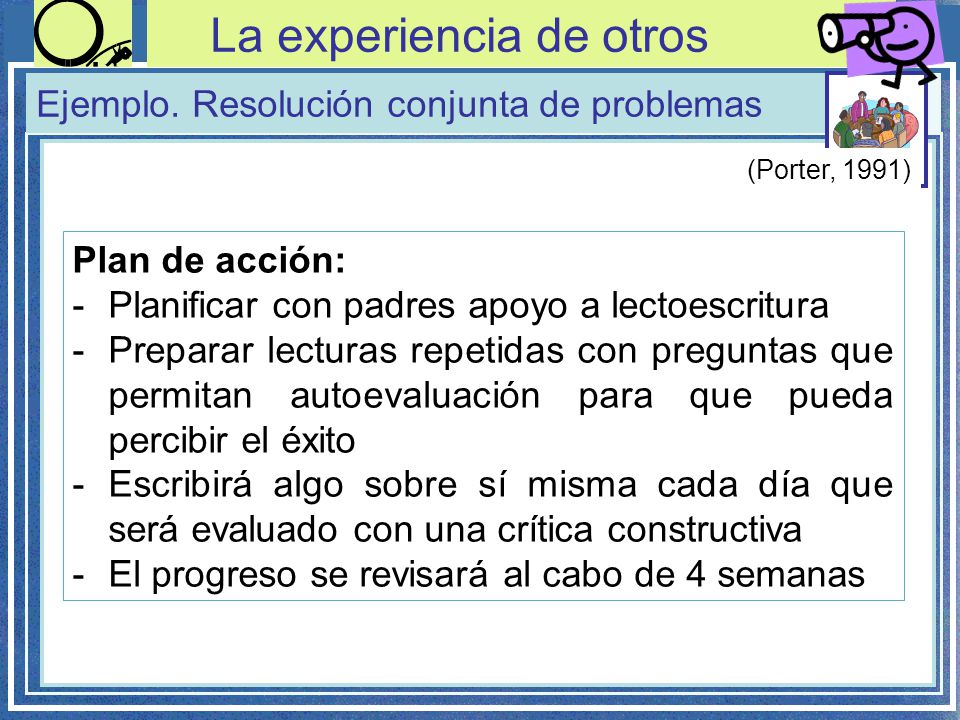 La experiencia de otros

Ejemplo. Resolución conjunta de problemas

(Porter, 1991)

Plan de acción:
- Planificar con padres apoyo a lectoescritura
- Preparar lecturas repetidas con preguntas que permitan autoevaluación para que pueda percibir el éxito
- Escribirá algo sobre sí misma cada día que será evaluado con una crítica constructiva
- El progreso se revisará al cabo de 4 semanas